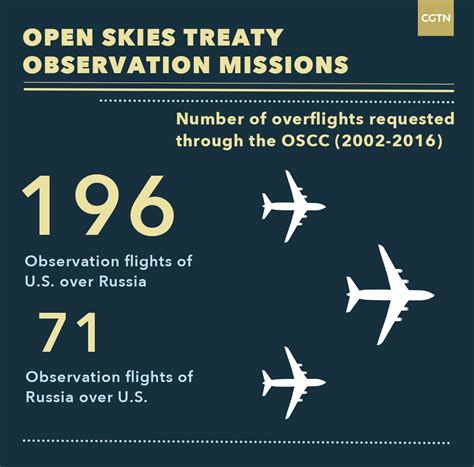 CGTN

OPEN SKIES TREATY OBSERVATION MISSIONS

Number of overflights requested through the OSCC (2002-2016)

196

Observation flights of U.S. over Russia

71

Observation flights of Russia over U.S.